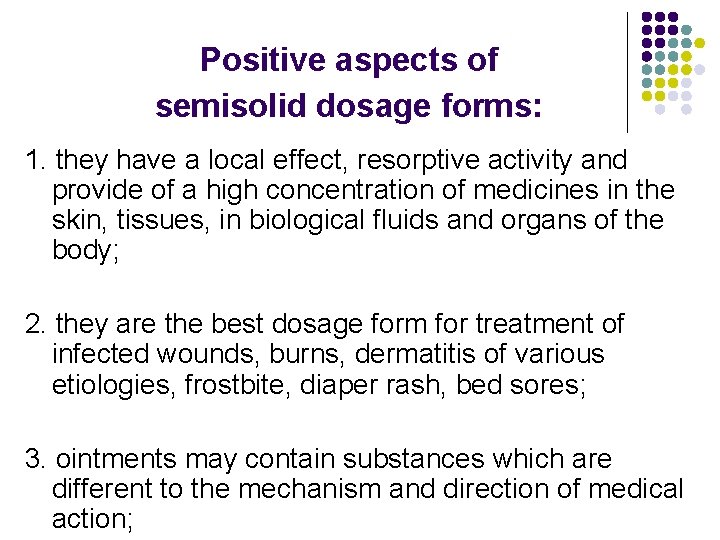 Positive aspects of semisolid dosage forms:

1. they have a local effect, resorptive activity and provide of a high concentration of medicines in the skin, tissues, in biological fluids and organs of the body;

2. they are the best dosage form for treatment of infected wounds, burns, dermatitis of various etiologies, frostbite, diaper rash, bed sores;

3. ointments may contain substances which are different to the mechanism and direction of medical action;